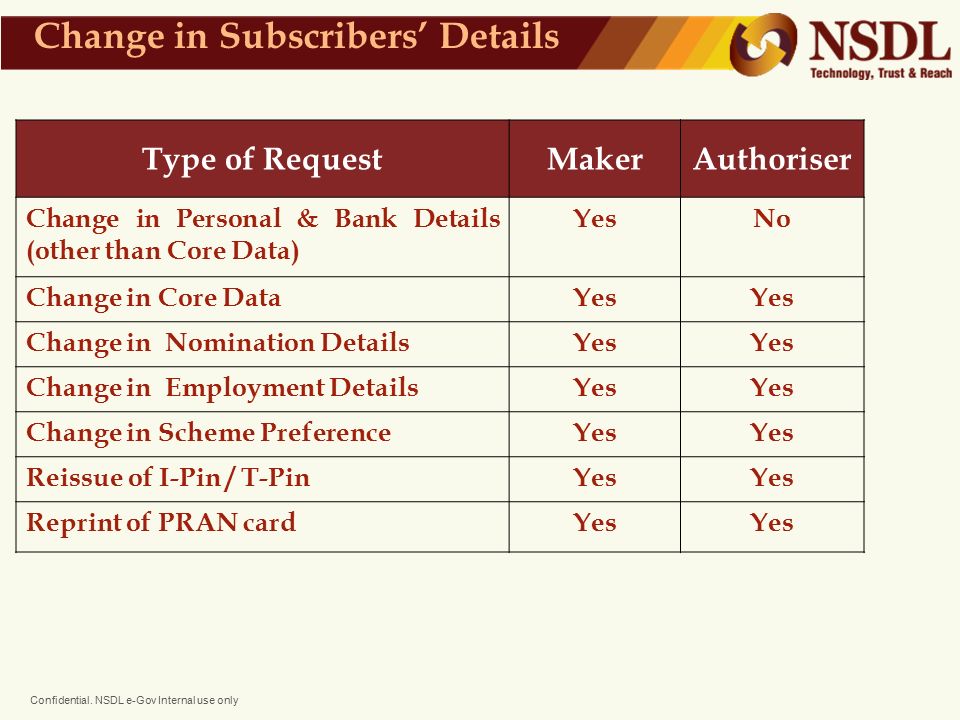 Change in Subscribers' Details

NSDL
Technology, Trust & Reach

| Type of Request | Maker | Authoriser |
|---|---|---|
| Change in Personal & Bank Details (other than Core Data) | Yes | No |
| Change in Core Data | Yes | Yes |
| Change in Nomination Details | Yes | Yes |
| Change in Employment Details | Yes | Yes |
| Change in Scheme Preference | Yes | Yes |
| Reissue of I-Pin / T-Pin | Yes | Yes |
| Reprint of PRAN card | Yes | Yes |

Confidential. NSDL e-Gov Internal use only